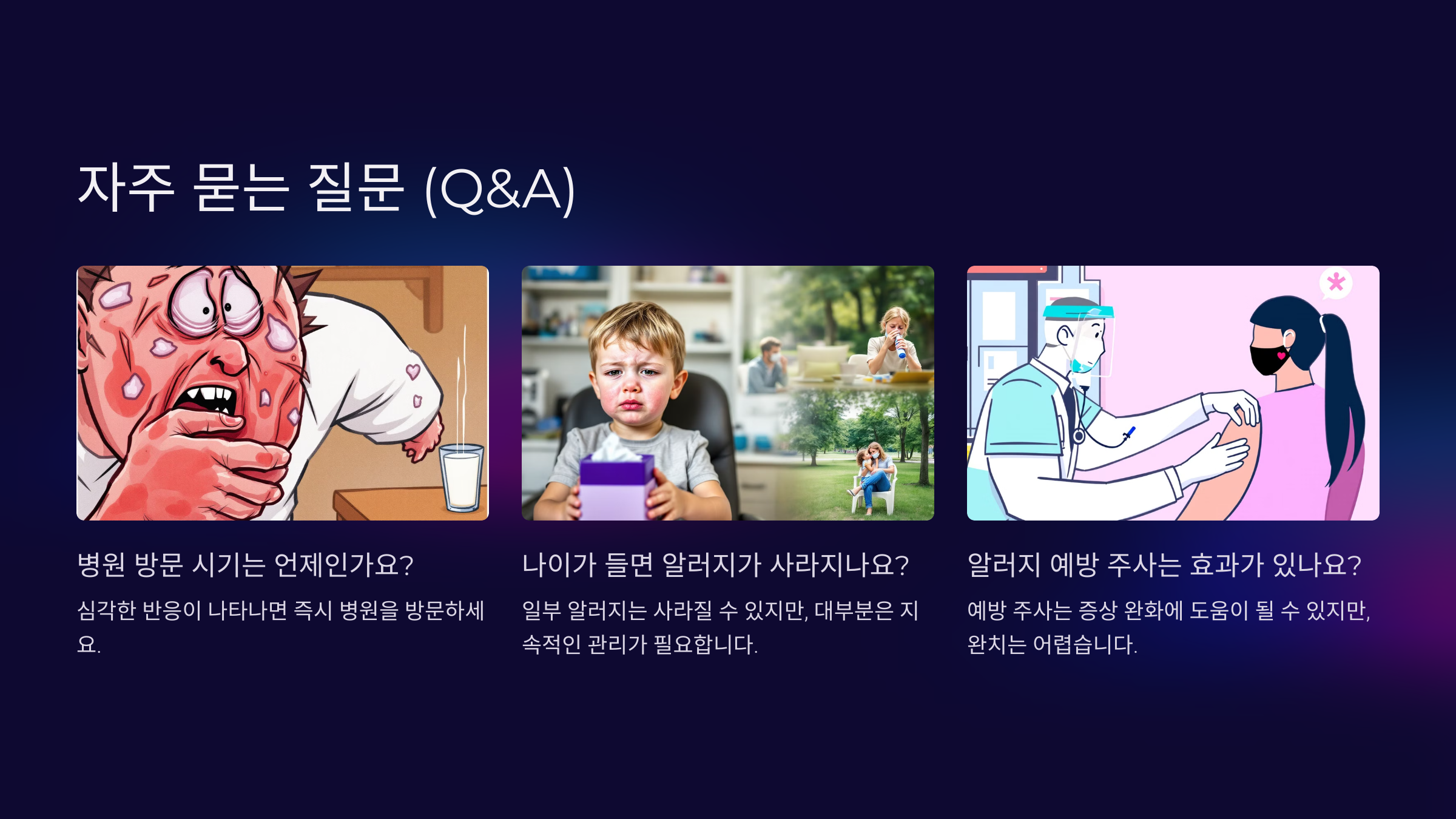 자주 묻는 질문 (Q&A)

병원 방문 시기는 언제인가요?

심각한 반응이 나타나면 즉시 병원을 방문하세요.

나이가 들면 알러지가 사라지나요?

일부 알러지는 사라질 수 있지만, 대부분은 지속적인 관리가 필요합니다.

알러지 예방 주사는 효과가 있나요?

예방 주사는 증상 완화에 도움이 될 수 있지만, 완치는 어렵습니다.